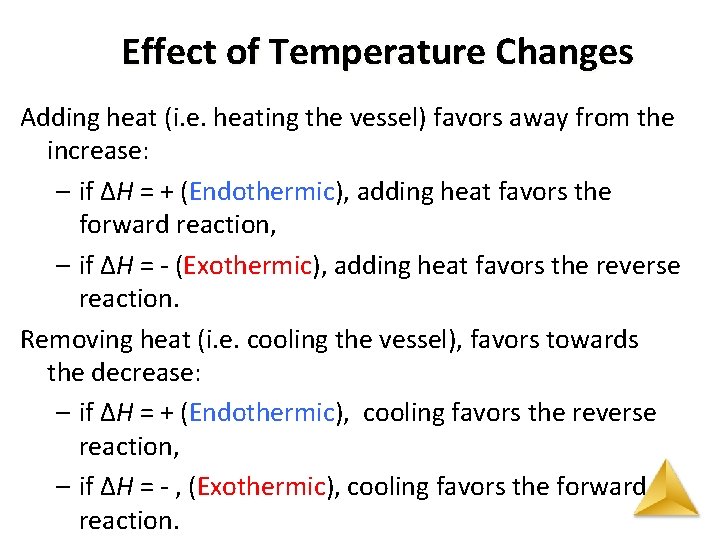 Effect of Temperature Changes

Adding heat (i.e. heating the vessel) favors away from the increase:

– if $\Delta H$ = + (Endothermic), adding heat favors the forward reaction,

– if $\Delta H$ = - (Exothermic), adding heat favors the reverse reaction.

Removing heat (i.e. cooling the vessel), favors towards the decrease:

– if $\Delta H$ = + (Endothermic), cooling favors the reverse reaction,

– if $\Delta H$ = - , (Exothermic), cooling favors the forward reaction.